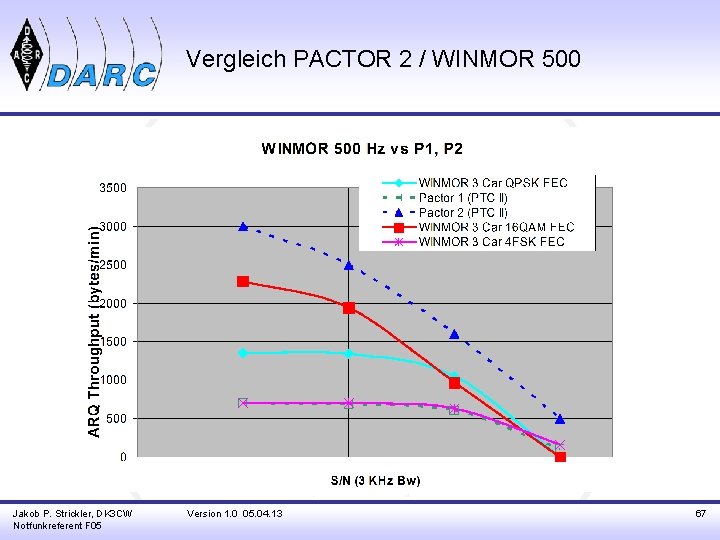 DARC

Vergleich PACTOR 2 / WINMOR 500

WINMOR 500 Hz vs P1, P2

WINMOR 3 Car QPSK FEC
Pactor 1 (PTC II)
Pactor 2 (PTC II)
WINMOR 3 Car 16QAM FEC
WINMOR 3 Car 4FSK FEC

ARQ Throughput (bytes/min)

3500
3000
2500
2000
1500
1000
500
0

S/N (3 KHz Bw)

Jakob P. Strickler, DK3CW
Notfunkreferent F05

Version 1.0 05.04.13

67